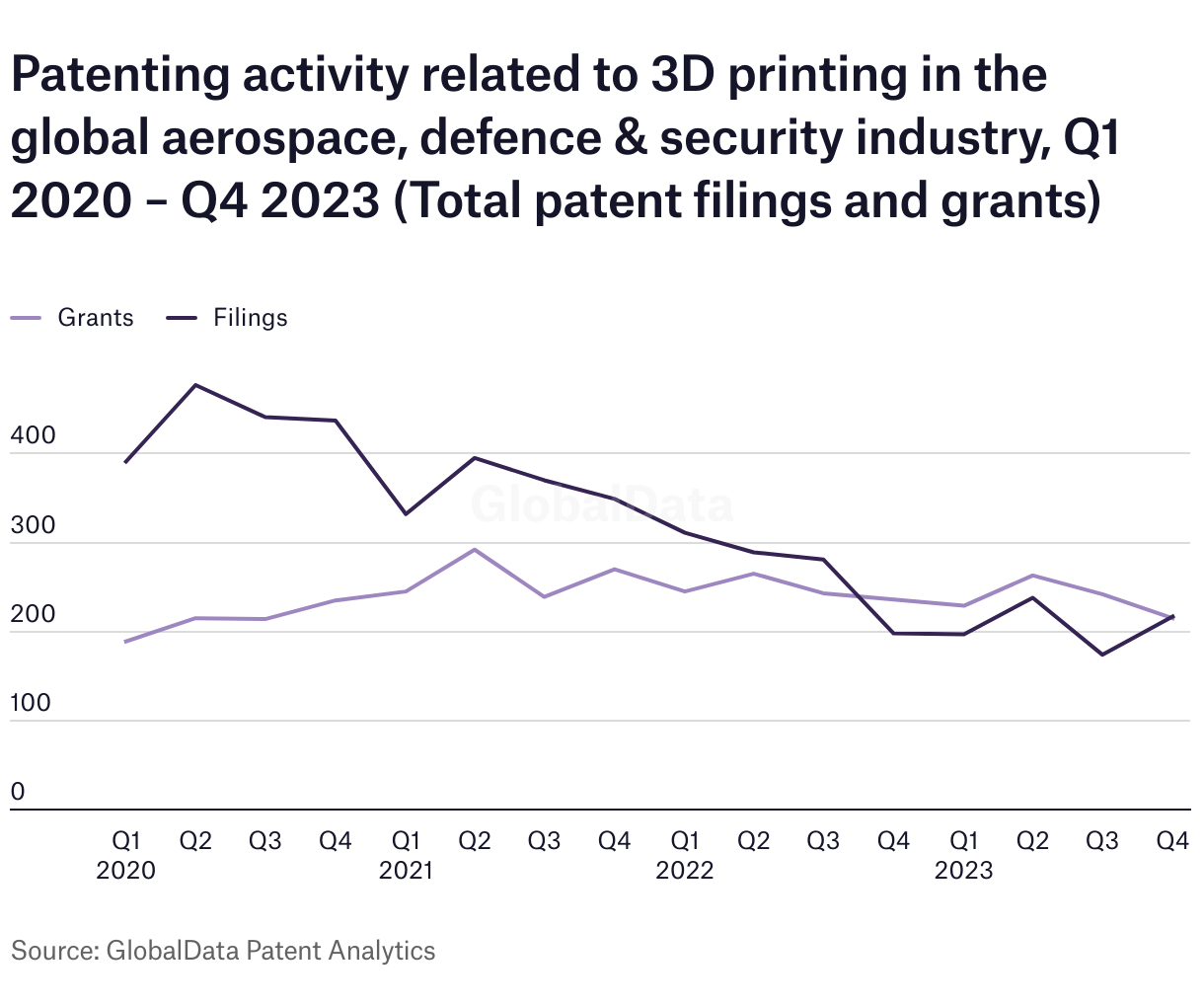 Patenting activity related to 3D printing in the global aerospace, defence & security industry, Q1 2020 – Q4 2023 (Total patent filings and grants)

Grants Filings

400
300
200
100
0

GlobalData

Q1 2020 Q2 Q3 Q4 Q1 2021 Q2 Q3 Q4 Q1 2022 Q2 Q3 Q4 Q1 2023 Q2 Q3 Q4

Source: GlobalData Patent Analytics